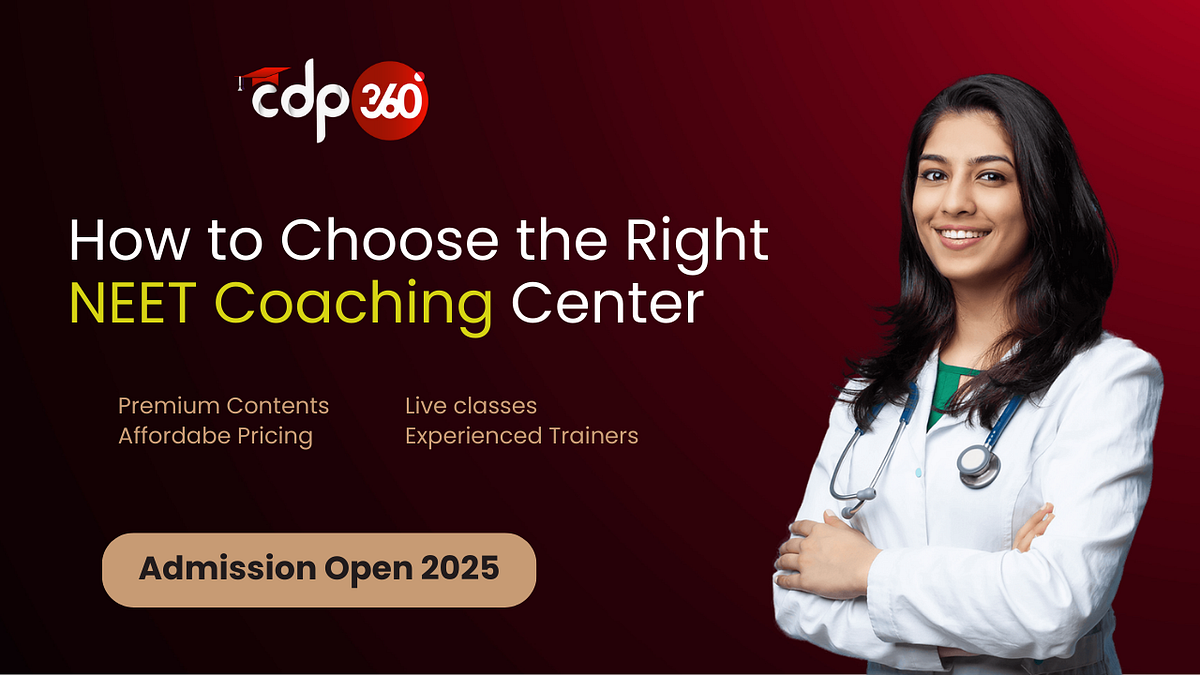 cdp 360

How to Choose the Right NEET Coaching Center

Premium Contents
Affordabe Pricing

Live classes
Experienced Trainers

Admission Open 2025